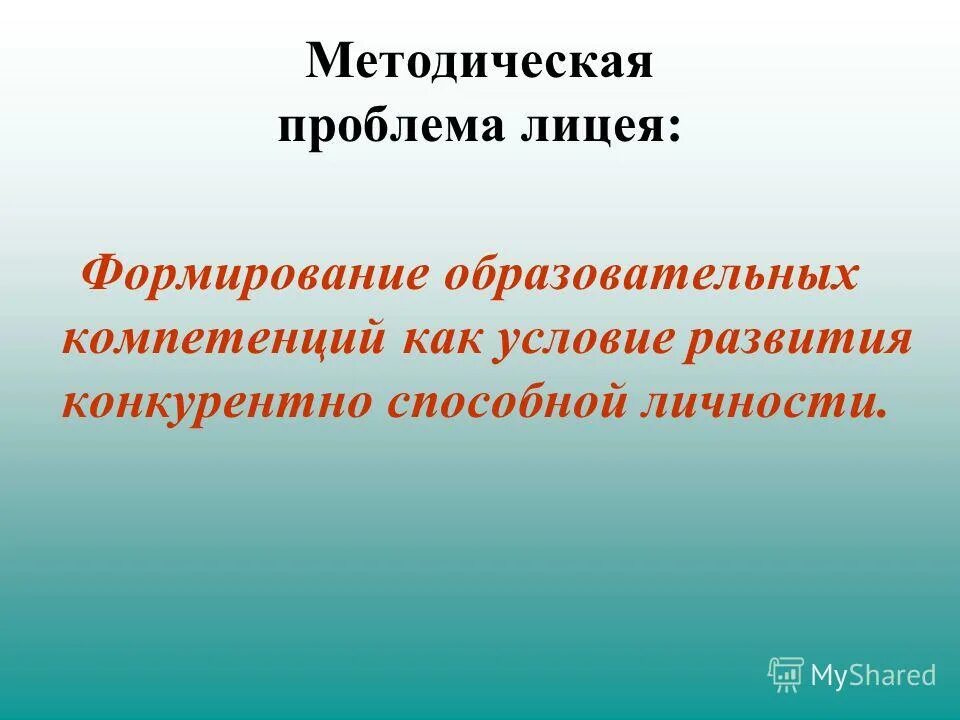 Методическая проблема лицея:

Формирование образовательных компетенций как условие развития конкурентно способной личности.

MyShared